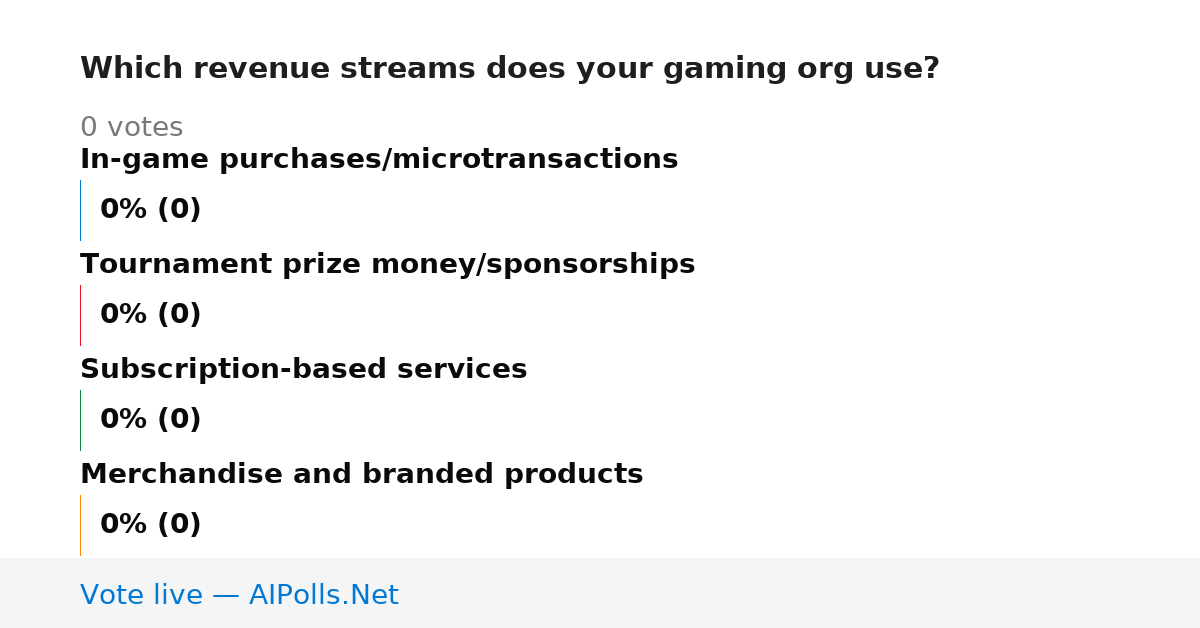 Which revenue streams does your gaming org use?

0 votes

In-game purchases/microtransactions

0% (0)

Tournament prize money/sponsorships

0% (0)

Subscription-based services

0% (0)

Merchandise and branded products

0% (0)

Vote live — AIPolls.Net